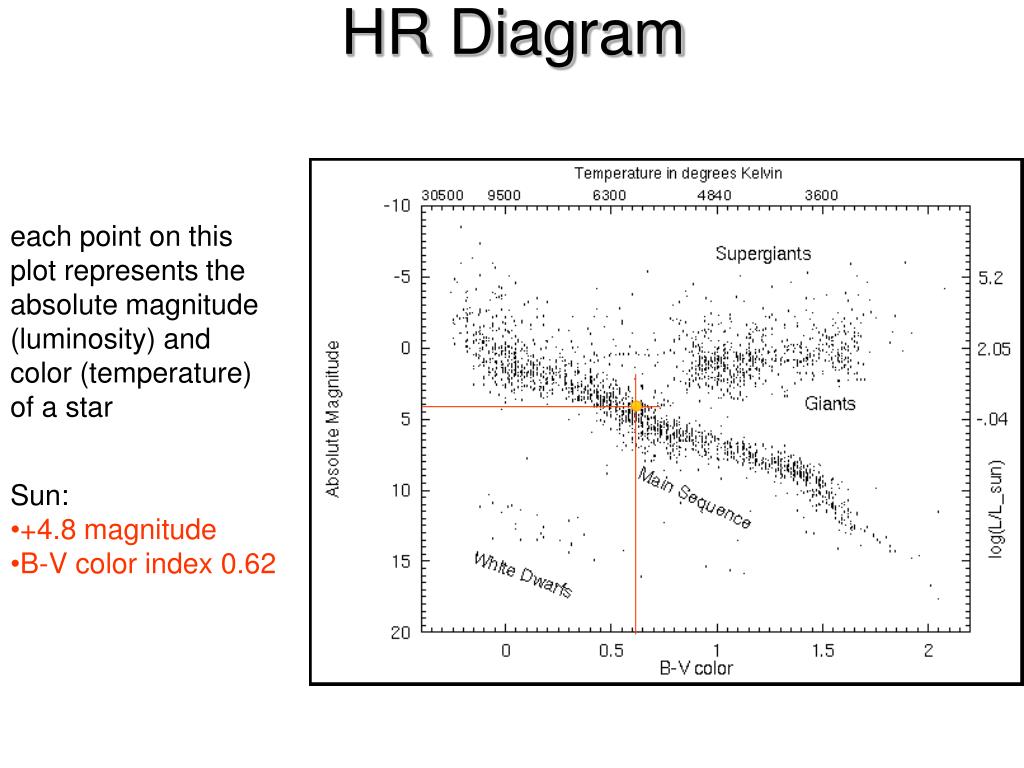 HR Diagram

each point on this plot represents the absolute magnitude (luminosity) and color (temperature) of a star

Sun:
•+4.8 magnitude
•B-V color index 0.62

Temperature in degrees Kelvin
30500 9500 6300 4840 3600

-10
-5
0
5
10
15
20

Absolute Magnitude

Supergiants
Giants
Main Sequence
White Dwarfs

5.2
2.05
-.04

log(L/L_sun)

0 0.5 1 1.5 2
B-V color